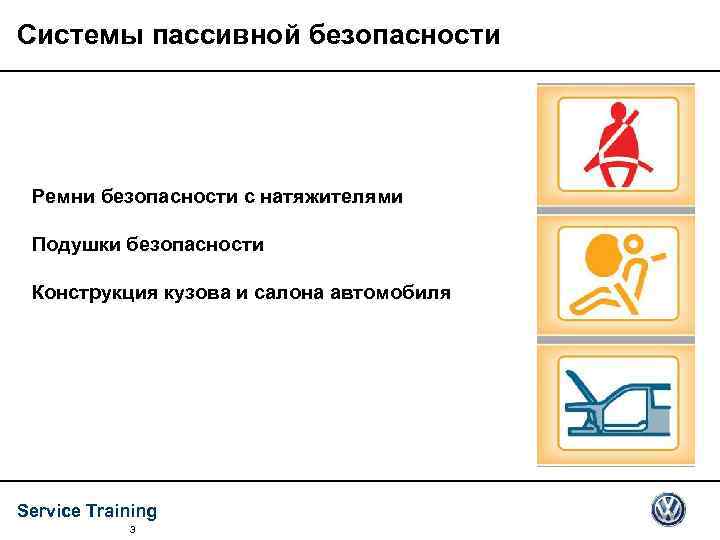 Системы пассивной безопасности

Ремни безопасности с натяжителями

Подушки безопасности

Конструкция кузова и салона автомобиля

Service Training

3